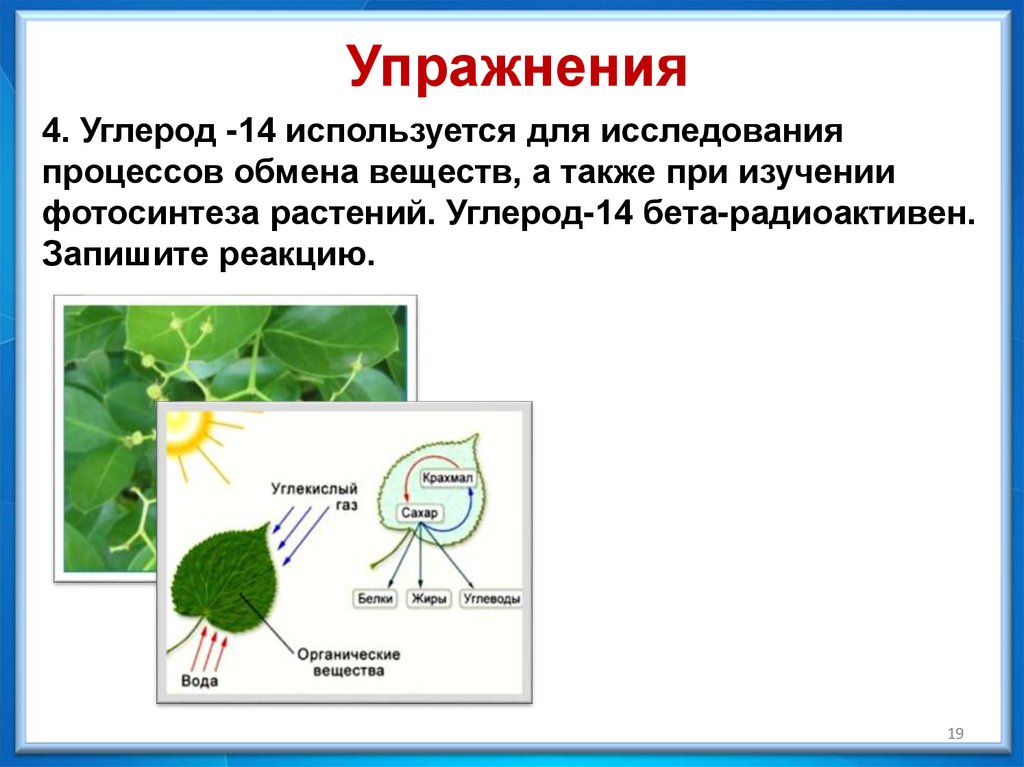 Упражнения

4. Углерод -14 используется для исследования процессов обмена веществ, а также при изучении фотосинтеза растений. Углерод-14 бета-радиоактивен. Запишите реакцию.

Углекислый газ

Крахмал

Сахар

Белки

Жиры

Углеводы

Органические вещества

Вода

19